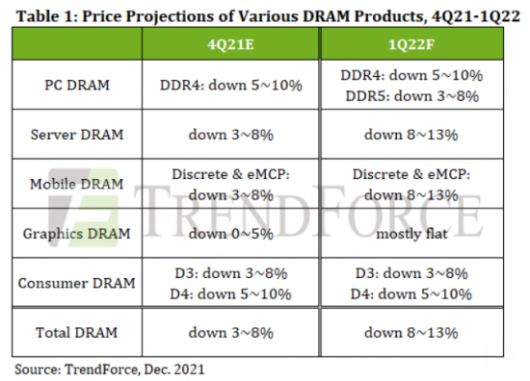 Table 1: Price Projections of Various DRAM Products, 4Q21-1Q22

| | 4Q21E | 1Q22F |
|---|---|---|
| PC DRAM | DDR4: down 5~10% | DDR4: down 5~10% DDR5: down 3~8% |
| Server DRAM | down 3~8% | down 8~13% |
| Mobile DRAM | Discrete & eMCP: down 3~8% | Discrete & eMCP: down 8~13% |
| Graphics DRAM | down 0~5% | mostly flat |
| Consumer DRAM | D3: down 3~8% D4: down 5~10% | D3: down 3~8% D4: down 5~10% |
| Total DRAM | down 3~8% | down 8~13% |

TRENDFORCE

Source: TrendForce, Dec. 2021